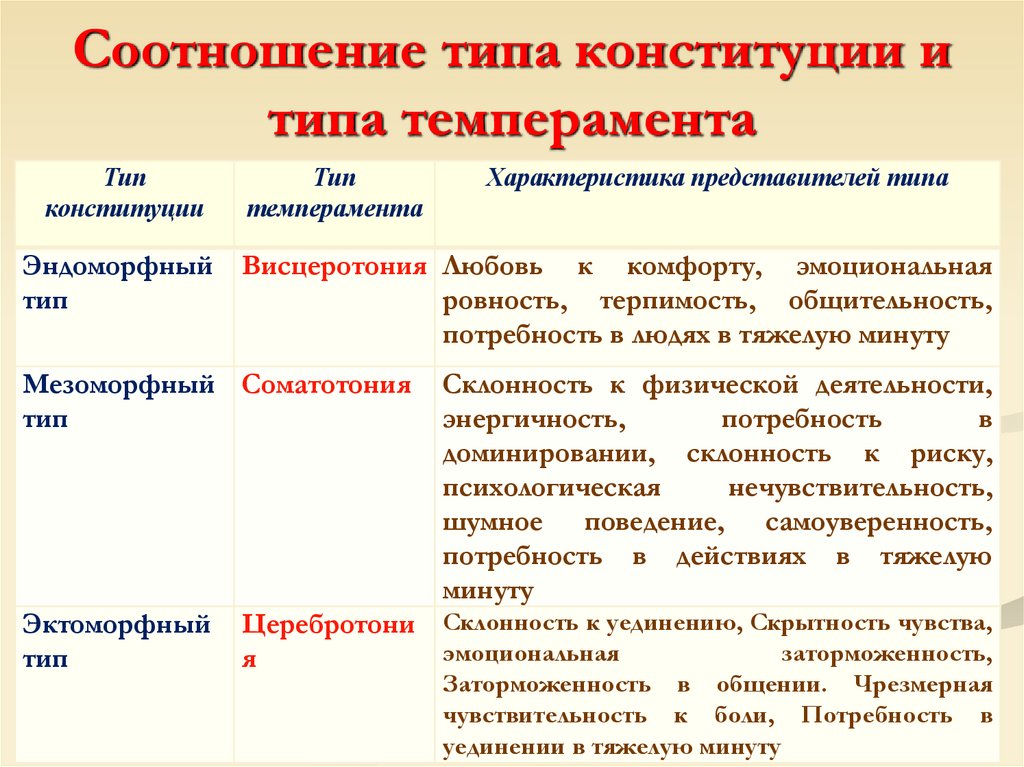 Соотношение типа конституции и типа темперамента

| Тип конституции | Тип темперамента | Характеристика представителей типа |
|---|---|---|
| Эндоморфный тип | Висцеротония | Любовь к комфорту, эмоциональная ровность, терпимость, общительность, потребность в людях в тяжелую минуту |
| Мезоморфный тип | Соматотония | Склонность к физической деятельности, энергичность, потребность в доминировании, склонность к риску, психологическая нечувствительность, шумное поведение, самоуверенность, потребность в действиях в тяжелую минуту |
| Эктоморфный тип | Церебротония | Склонность к уединению, Скрытность чувства, эмоциональная заторможенность, Заторможенность в общении. Чрезмерная чувствительность к боли, Потребность в уединении в тяжелую минуту |